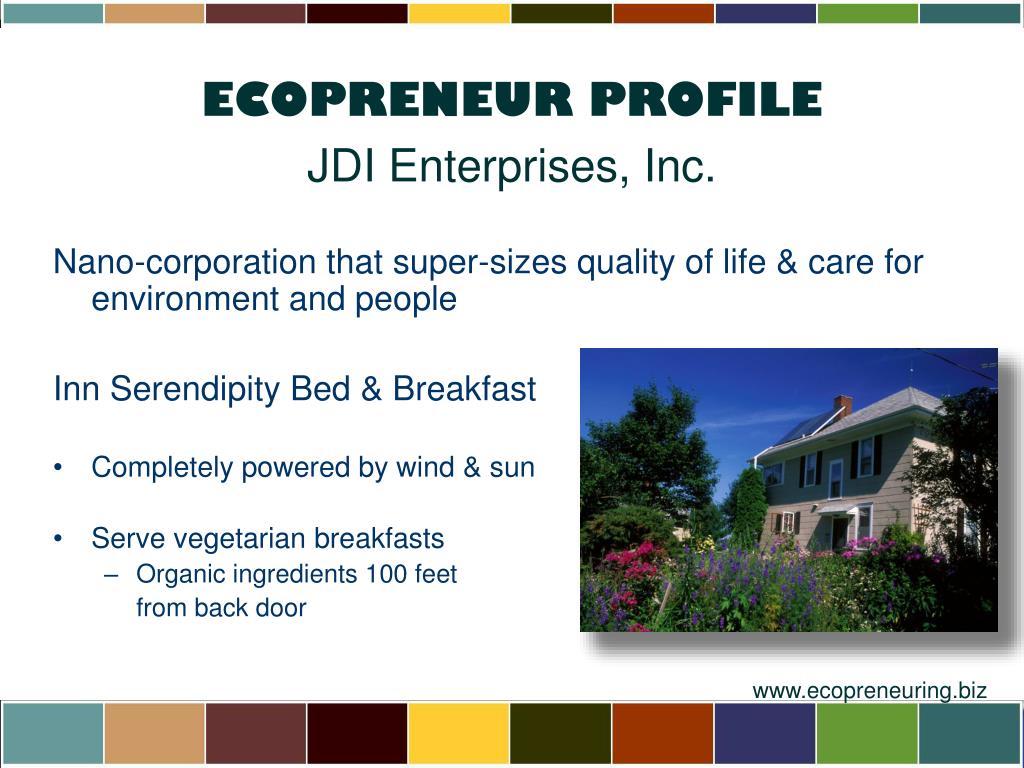 ECOPRENEUR PROFILE
JDI Enterprises, Inc.

Nano-corporation that super-sizes quality of life & care for environment and people

Inn Serendipity Bed & Breakfast

• Completely powered by wind & sun

• Serve vegetarian breakfasts
– Organic ingredients 100 feet from back door

www.ecopreneuring.biz